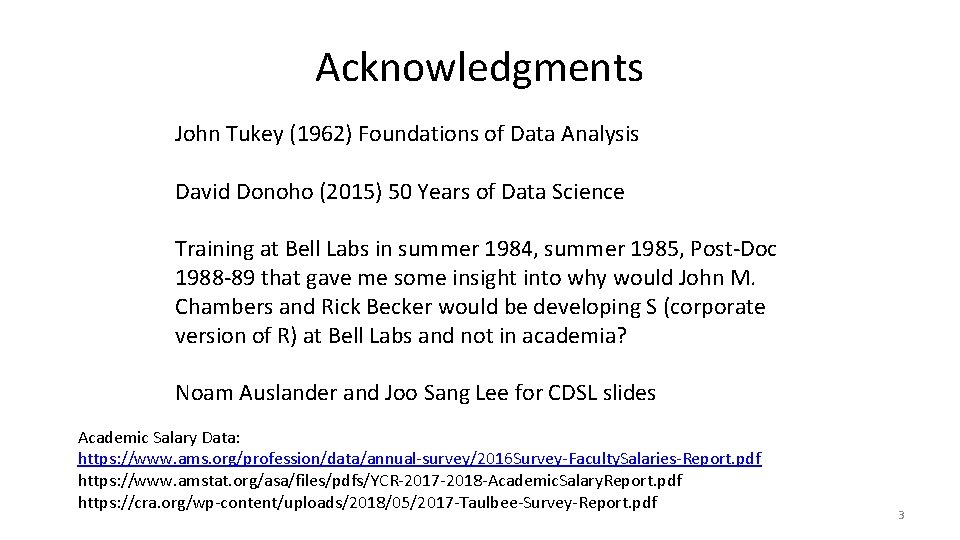 Acknowledgments

John Tukey (1962) Foundations of Data Analysis

David Donoho (2015) 50 Years of Data Science

Training at Bell Labs in summer 1984, summer 1985, Post-Doc 1988-89 that gave me some insight into why would John M. Chambers and Rick Becker would be developing S (corporate version of R) at Bell Labs and not in academia?

Noam Auslander and Joo Sang Lee for CDSL slides

Academic Salary Data:
https://www.ams.org/profession/data/annual-survey/2016Survey-FacultySalaries-Report.pdf
https://www.amstat.org/asa/files/pdfs/YCR-2017-2018-AcademicSalaryReport.pdf
https://cra.org/wp-content/uploads/2018/05/2017-Taulbee-Survey-Report.pdf

3